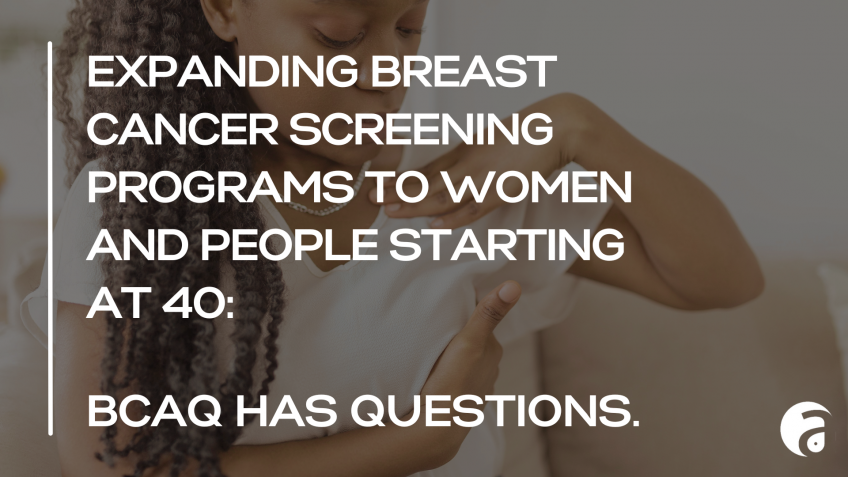 EXPANDING BREAST CANCER SCREENING PROGRAMS TO WOMEN AND PEOPLE STARTING AT 40:

BCAQ HAS QUESTIONS.